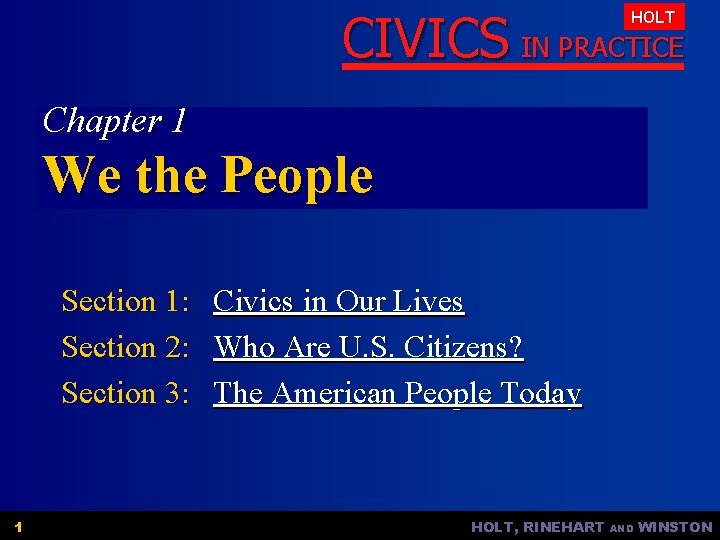 HOLT
CIVICS IN PRACTICE

Chapter 1
We the People

Section 1: Civics in Our Lives
Section 2: Who Are U.S. Citizens?
Section 3: The American People Today

1
HOLT, RINEHART AND WINSTON